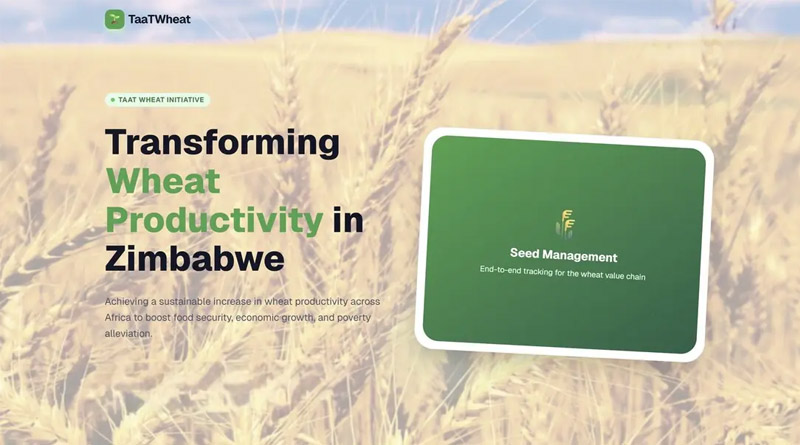 TaaTWheat

TAAT WHEAT INITIATIVE

Transforming Wheat Productivity in Zimbabwe

Achieving a sustainable increase in wheat productivity across Africa to boost food security, economic growth, and poverty alleviation.

Seed Management

End-to-end tracking for the wheat value chain